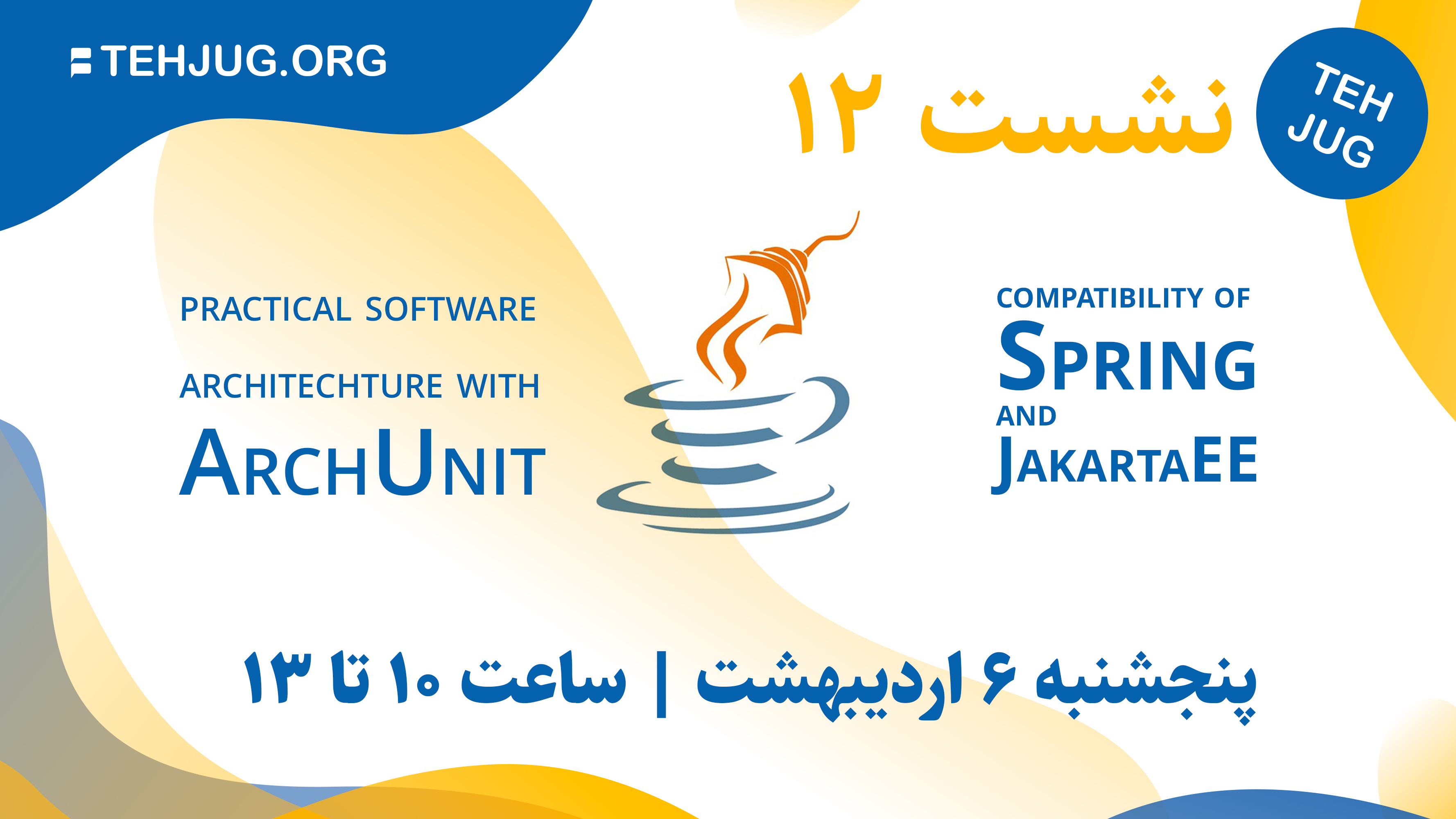 TEHJUG.ORG

نشست ۱۲

TEH JUG

PRACTICAL SOFTWARE ARCHITECHTURE WITH ARCHUNIT

COMPATIBILITY OF SPRING AND JAKARTAEE

پنجشنبه ۶ اردیبهشت | ساعت ۱۰ تا ۱۳